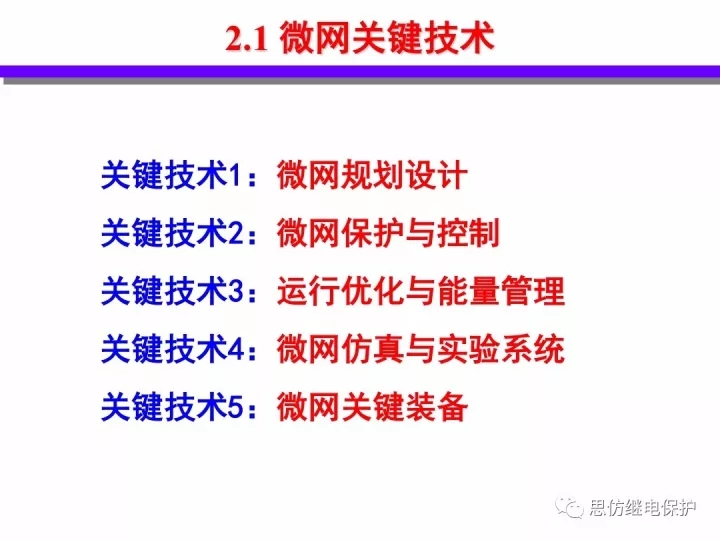 2.1 微网关键技术

关键技术1：微网规划设计

关键技术2：微网保护与控制

关键技术3：运行优化与能量管理

关键技术4：微网仿真与实验系统

关键技术5：微网关键装备

思仿继电保护